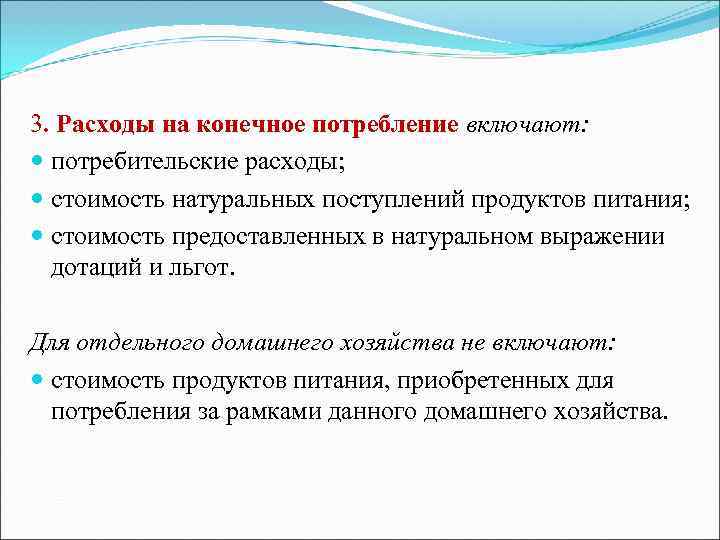 3. Расходы на конечное потребление включают:

- потребительские расходы;
- стоимость натуральных поступлений продуктов питания;
- стоимость предоставленных в натуральном выражении дотаций и льгот.

Для отдельного домашнего хозяйства не включают:

- стоимость продуктов питания, приобретенных для потребления за рамками данного домашнего хозяйства.